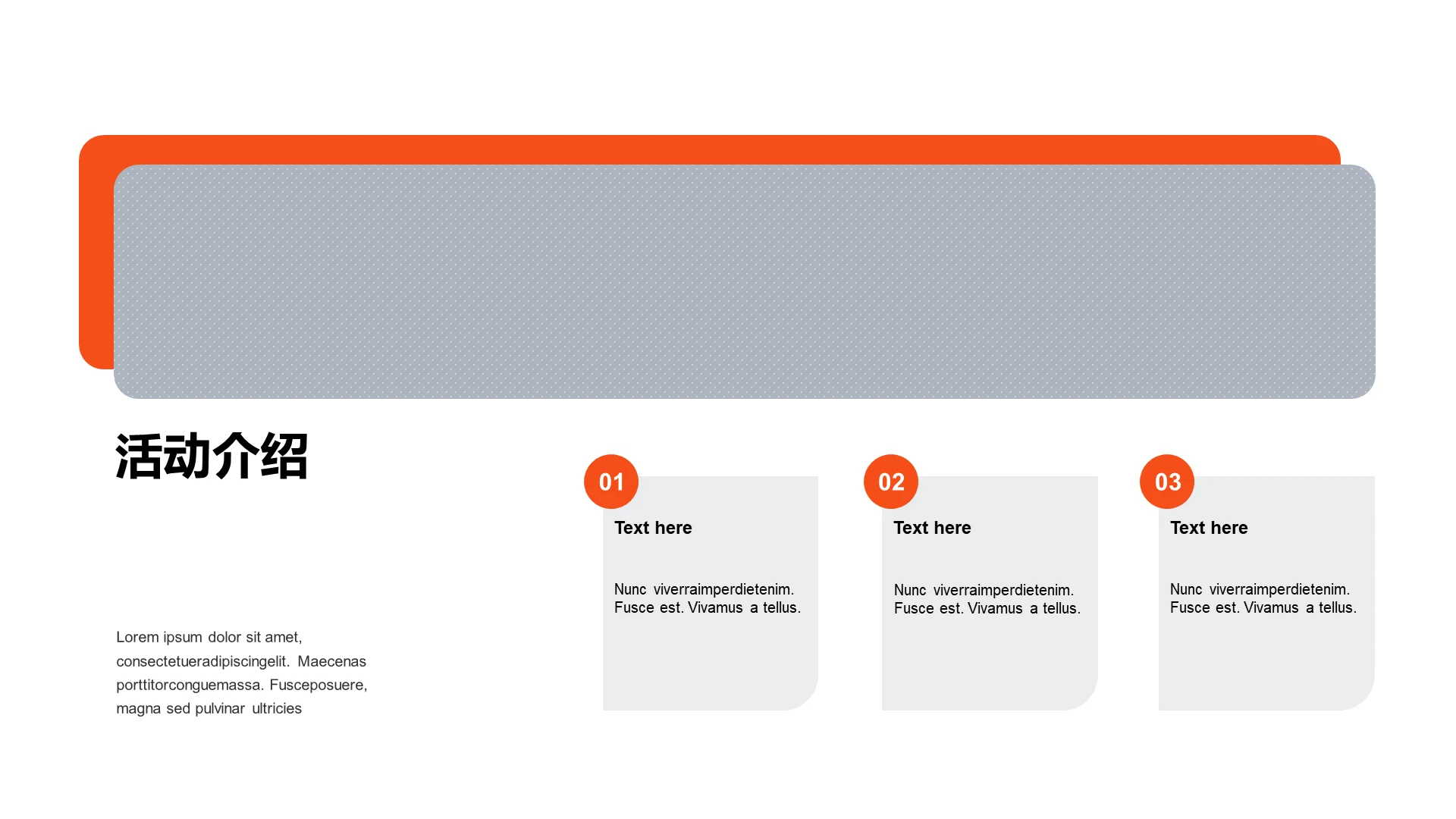 活动介绍

Lorem ipsum dolor sit amet, consectetueradipiscingelit. Maecenas porttitorconguemassa. Fusceposuere, magna sed pulvinar ultricies

01

Text here

Nunc viverraimperdietenim. Fusce est. Vivamus a tellus.

02

Text here

Nunc viverraimperdietenim. Fusce est. Vivamus a tellus.

03

Text here

Nunc viverraimperdietenim. Fusce est. Vivamus a tellus.